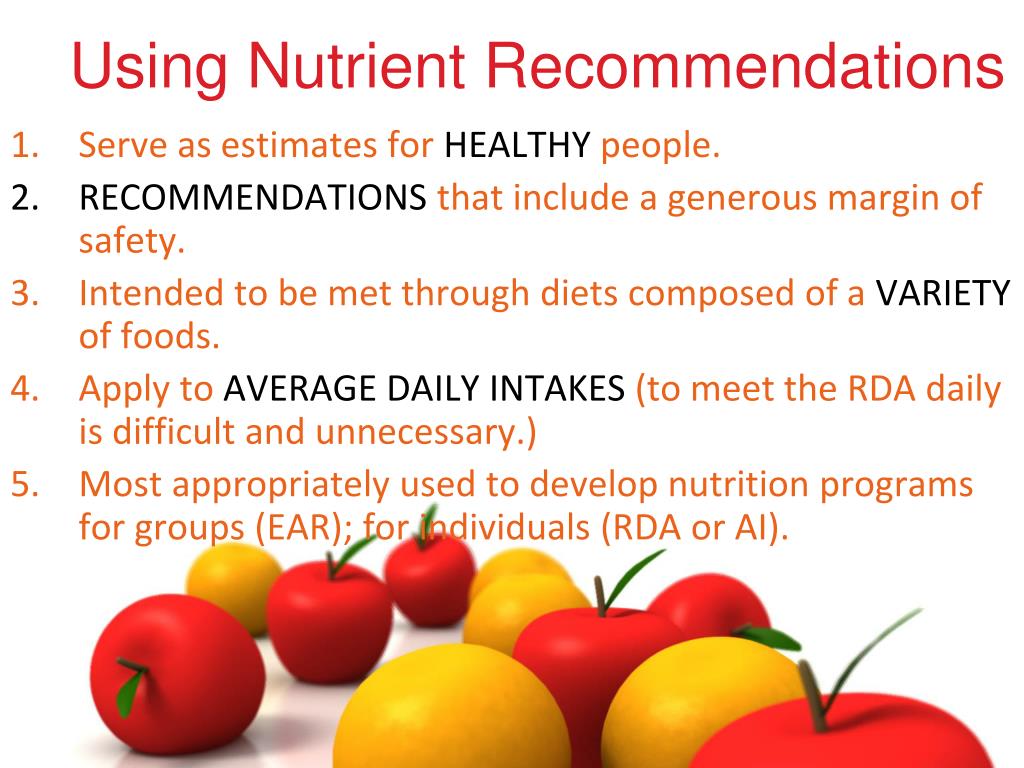 Using Nutrient Recommendations

1. Serve as estimates for HEALTHY people.
2. RECOMMENDATIONS that include a generous margin of safety.
3. Intended to be met through diets composed of a VARIETY of foods.
4. Apply to AVERAGE DAILY INTAKES (to meet the RDA daily is difficult and unnecessary.)
5. Most appropriately used to develop nutrition programs for groups (EAR); for individuals (RDA or AI).